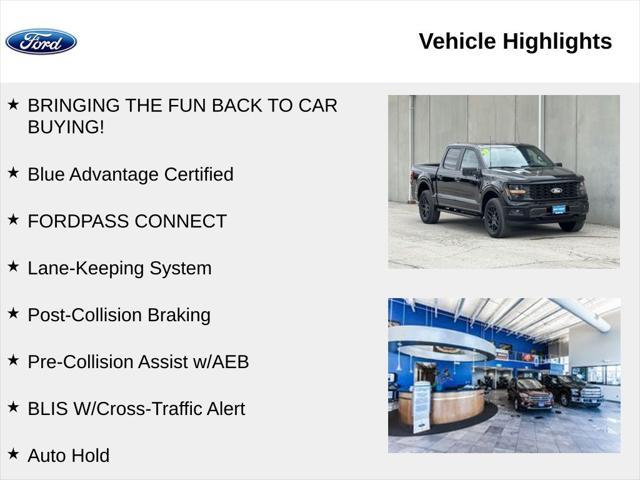 Ford

Vehicle Highlights

★ BRINGING THE FUN BACK TO CAR BUYING!

★ Blue Advantage Certified

★ FORDPASS CONNECT

★ Lane-Keeping System

★ Post-Collision Braking

★ Pre-Collision Assist w/AEB

★ BLIS W/Cross-Traffic Alert

★ Auto Hold